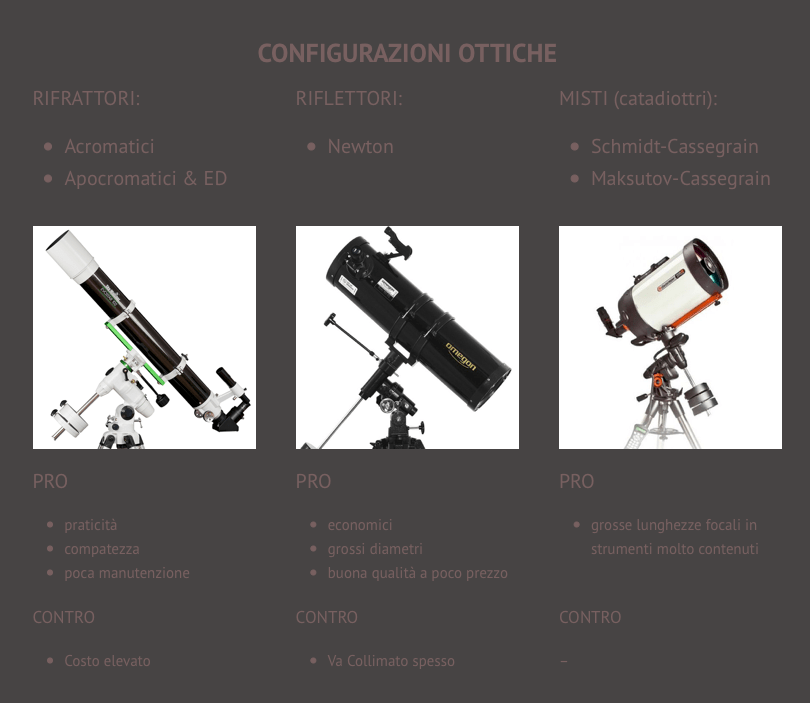 CONFIGURAZIONI OTTICHE

RIFRATTORI:

- Acromatici
- Apocromatici & ED

PRO

- praticità
- compatezza
- poca manutenzione

CONTRO

- Costo elevato

RIFLETTORI:

- Newton

omegon

PRO

- economici
- grossi diametri
- buona qualità a poco prezzo

CONTRO

- Va Collimato spesso

MISTI (catadiottri):

- Schmidt-Cassegrain
- Maksutov-Cassegrain

PRO

- grosse lunghezze focali in strumenti molto contenuti

CONTRO

–